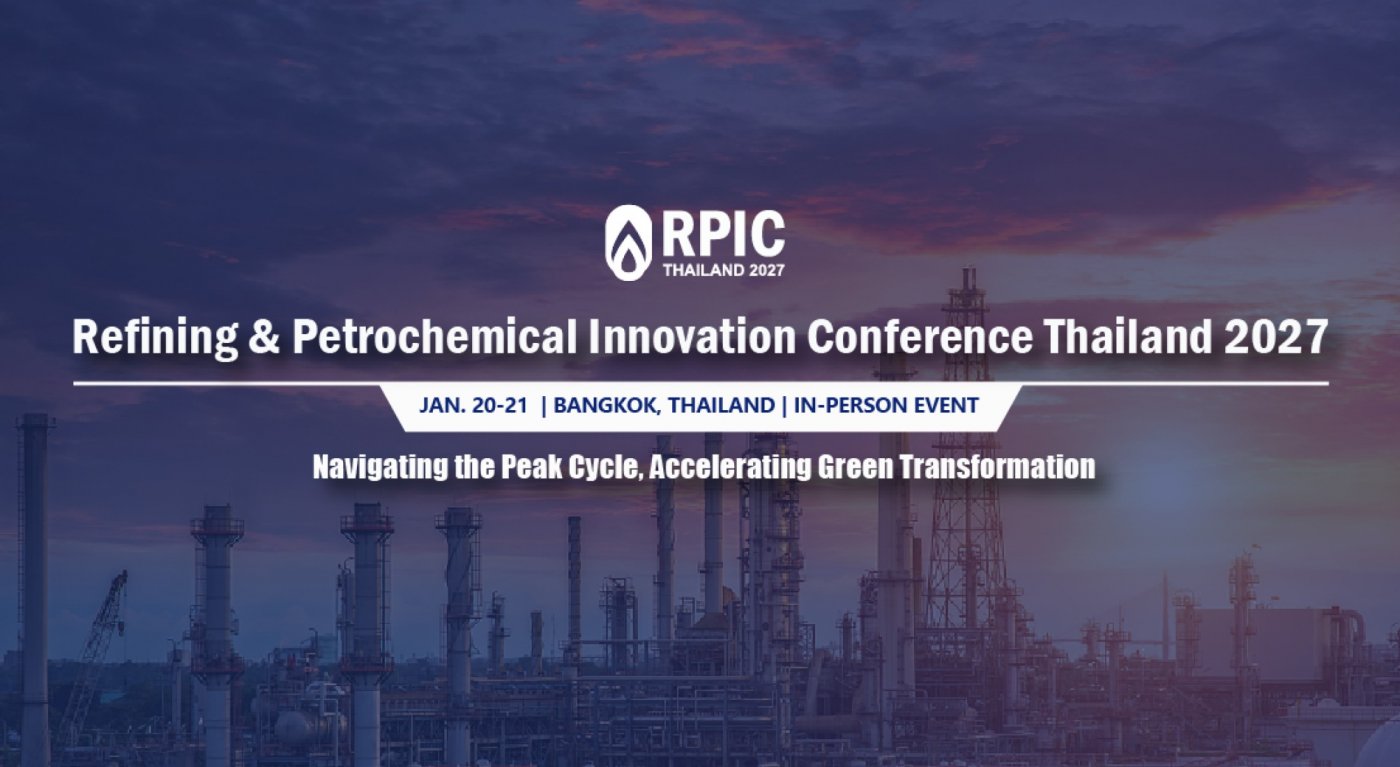 RPIC
THAILAND 2027

Refining & Petrochemical Innovation Conference Thailand 2027

JAN. 20-21 | BANGKOK, THAILAND | IN-PERSON EVENT

Navigating the Peak Cycle, Accelerating Green Transformation